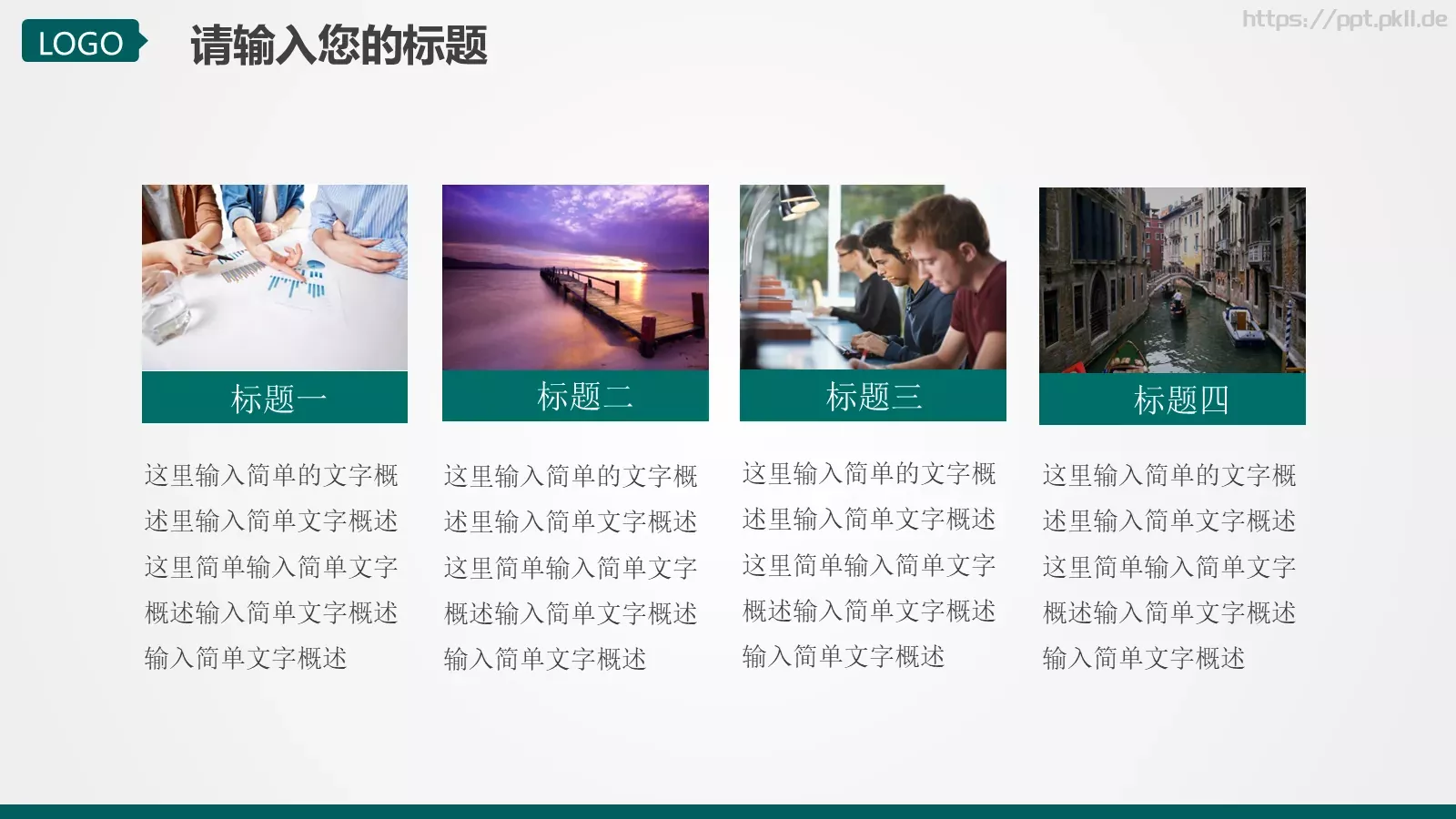 LOGO

请输入您的标题

https://ppt.pkll.de

标题一

这里输入简单的文字概述里输入简单文字概述这里简单输入简单文字概述输入简单文字概述输入简单文字概述

标题二

这里输入简单的文字概述里输入简单文字概述这里简单输入简单文字概述输入简单文字概述输入简单文字概述

标题三

这里输入简单的文字概述里输入简单文字概述这里简单输入简单文字概述输入简单文字概述输入简单文字概述

标题四

这里输入简单的文字概述里输入简单文字概述这里简单输入简单文字概述输入简单文字概述输入简单文字概述